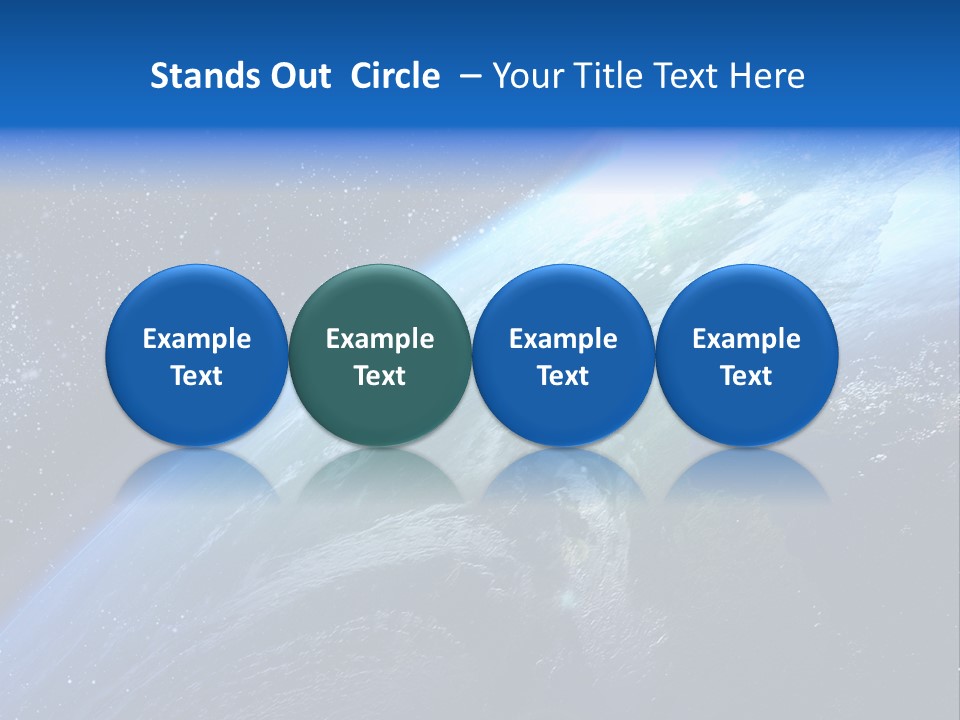 Stands Out Circle – Your Title Text Here

Example Text

Example Text

Example Text

Example Text